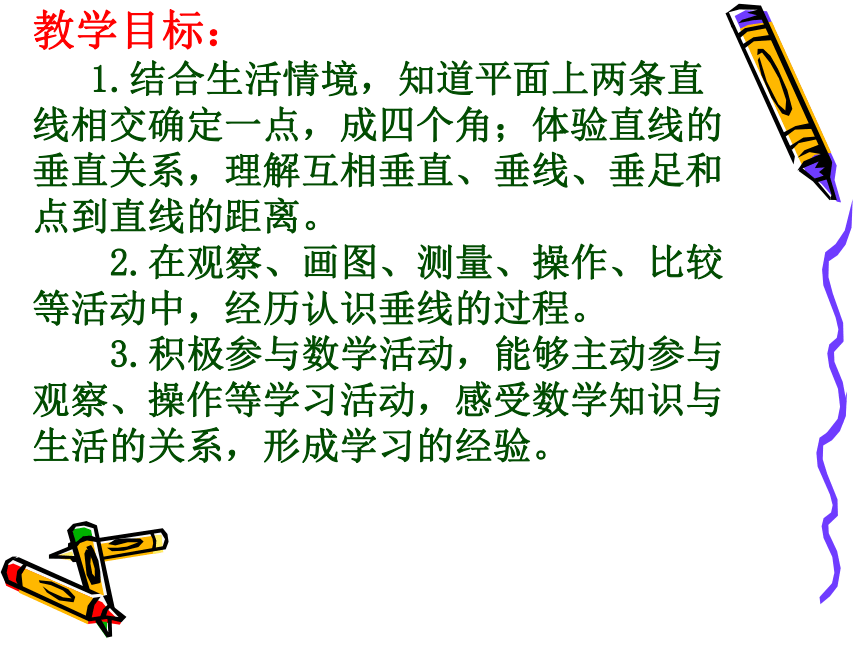 教学目标：

1.结合生活情境，知道平面上两条直线相交确定一点，成四个角；体验直线的垂直关系，理解互相垂直、垂线、垂足和点到直线的距离。

2.在观察、画图、测量、操作、比较等活动中，经历认识垂线的过程。

3.积极参与数学活动，能够主动参与观察、操作等学习活动，感受数学知识与生活的关系，形成学习的经验。